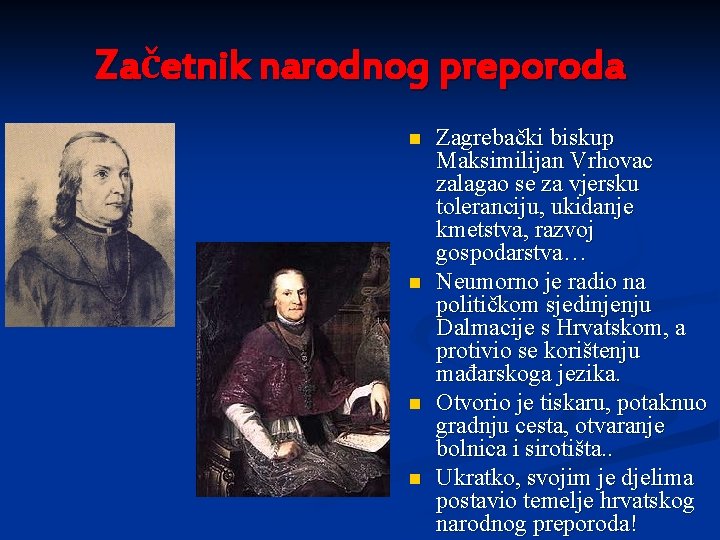 Začetnik narodnog preporoda

- Zagrebački biskup Maksimilijan Vrhovac zalagao se za vjersku toleranciju, ukidanje kmetstva, razvoj gospodarstva…
- Neumorno je radio na političkom sjedinjenju Dalmacije s Hrvatskom, a protivio se korištenju mađarskoga jezika.
- Otvorio je tiskaru, potaknuo gradnju cesta, otvaranje bolnica i sirotišta..
- Ukratko, svojim je djelima postavio temelje hrvatskog narodnog preporoda!